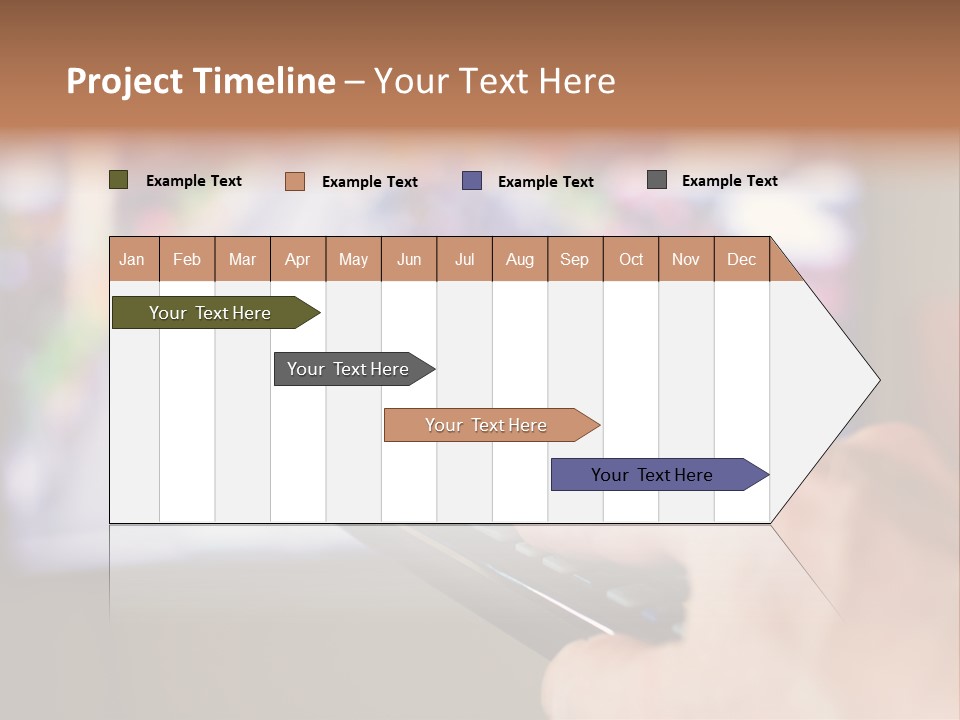 Project Timeline – Your Text Here

Example Text
Example Text
Example Text
Example Text

| Jan | Feb | Mar | Apr | May | Jun | Jul | Aug | Sep | Oct | Nov | Dec |
|---|---|---|---|---|---|---|---|---|---|---|---|

Your Text Here
Your Text Here
Your Text Here
Your Text Here